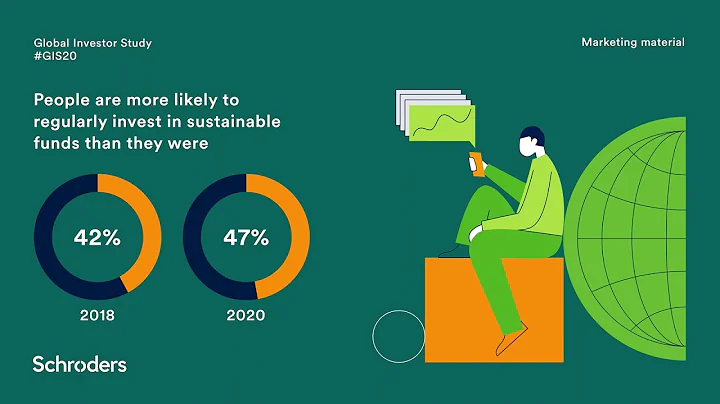 Global Investor Study
#GIS20

Marketing material

People are more likely to regularly invest in sustainable funds than they were

42%
2018

47%
2020

Schroders